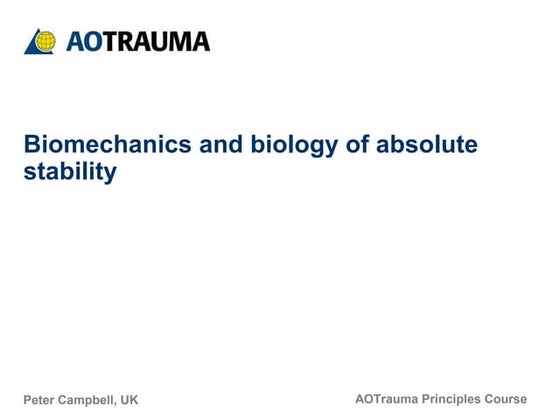 AOTRAUMA

Biomechanics and biology of absolute stability

Peter Campbell, UK

AOTrauma Principles Course